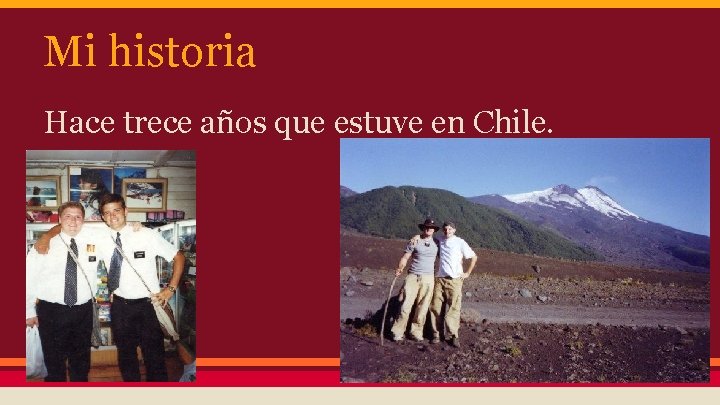 Mi historia

Hace trece años que estuve en Chile.